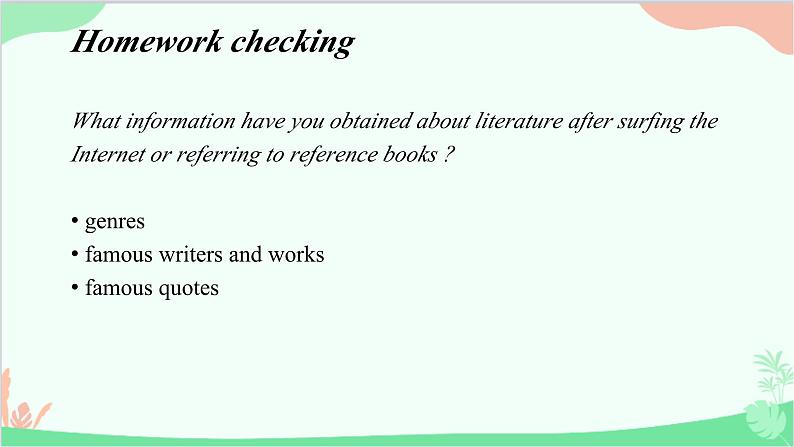 Homework checking

What information have you obtained about literature after surfing the Internet or referring to reference books ?

• genres
• famous writers and works
• famous quotes